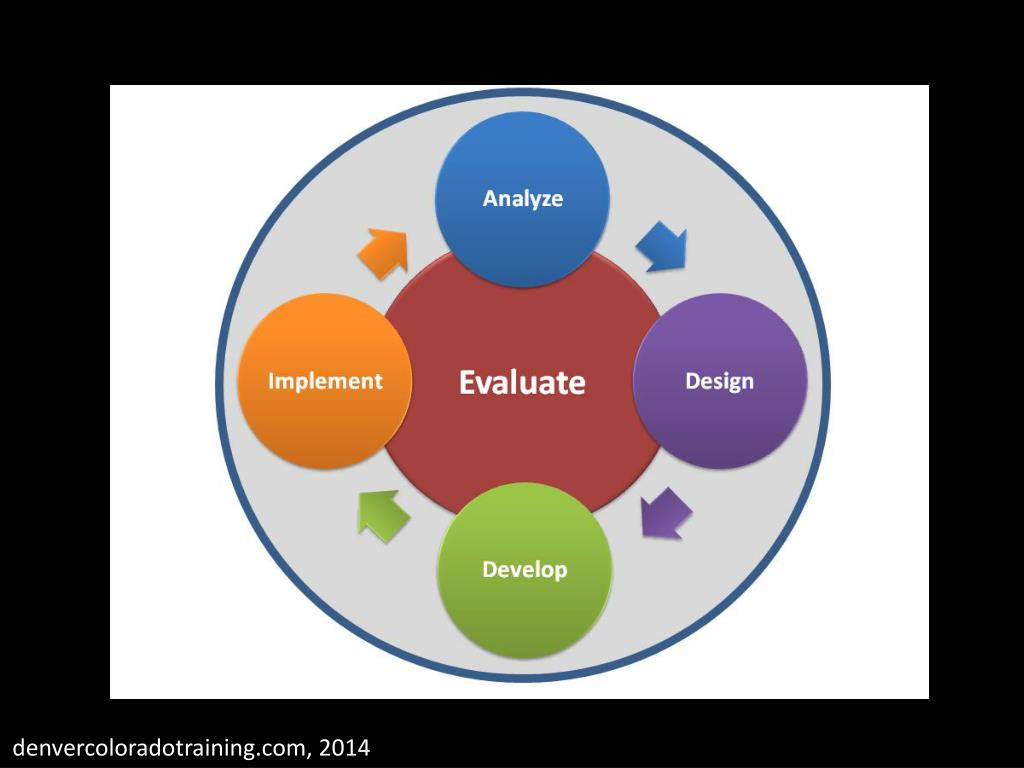 Analyze

Implement

Evaluate

Design

Develop

denvercoloradotraining.com, 2014